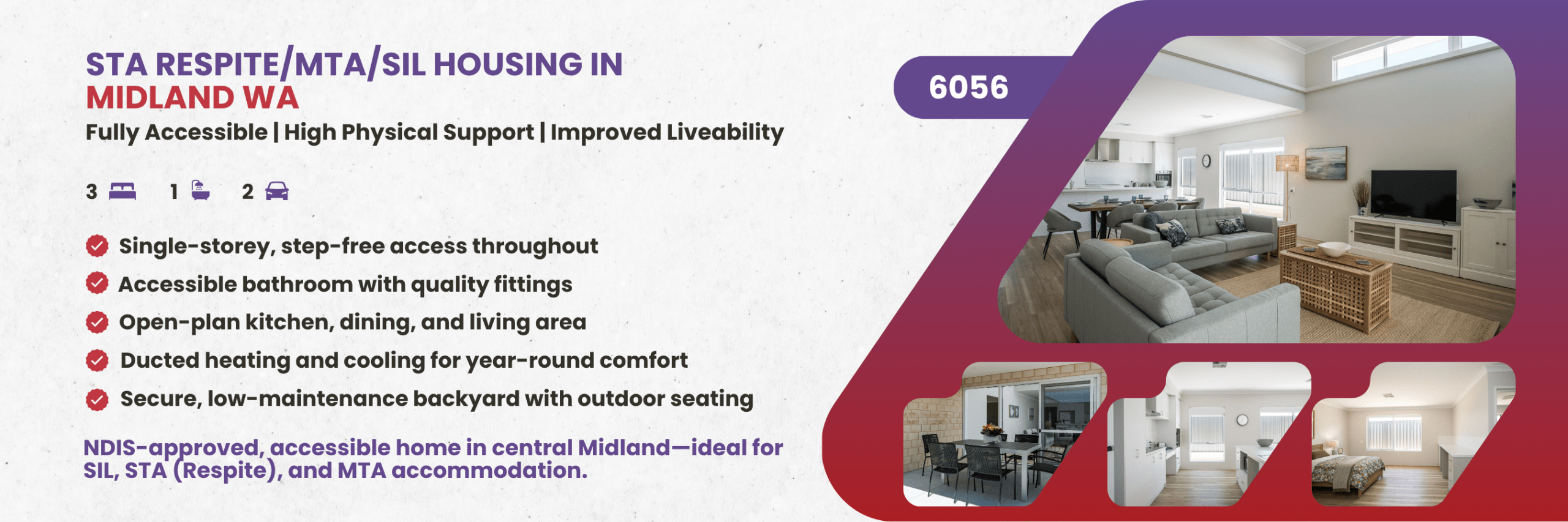 STA RESPITE/MTA/SIL HOUSING IN MIDLAND WA

Fully Accessible | High Physical Support | Improved Liveability

3 1 2

Single-storey, step-free access throughout

Accessible bathroom with quality fittings

Open-plan kitchen, dining, and living area

Ducted heating and cooling for year-round comfort

Secure, low-maintenance backyard with outdoor seating

NDIS-approved, accessible home in central Midland—ideal for SIL, STA (Respite), and MTA accommodation.

6056